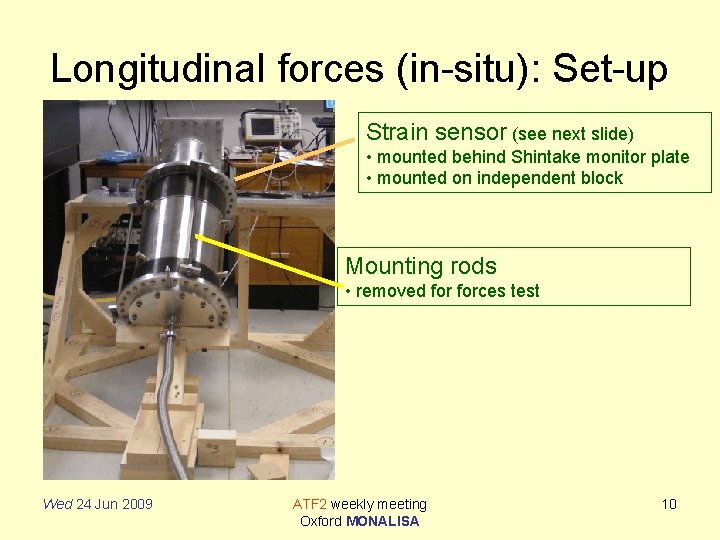 Longitudinal forces (in-situ): Set-up

Strain sensor (see next slide)
• mounted behind Shintake monitor plate
• mounted on independent block

Mounting rods
• removed for forces test

Wed 24 Jun 2009

ATF2 weekly meeting
Oxford MONALISA

10